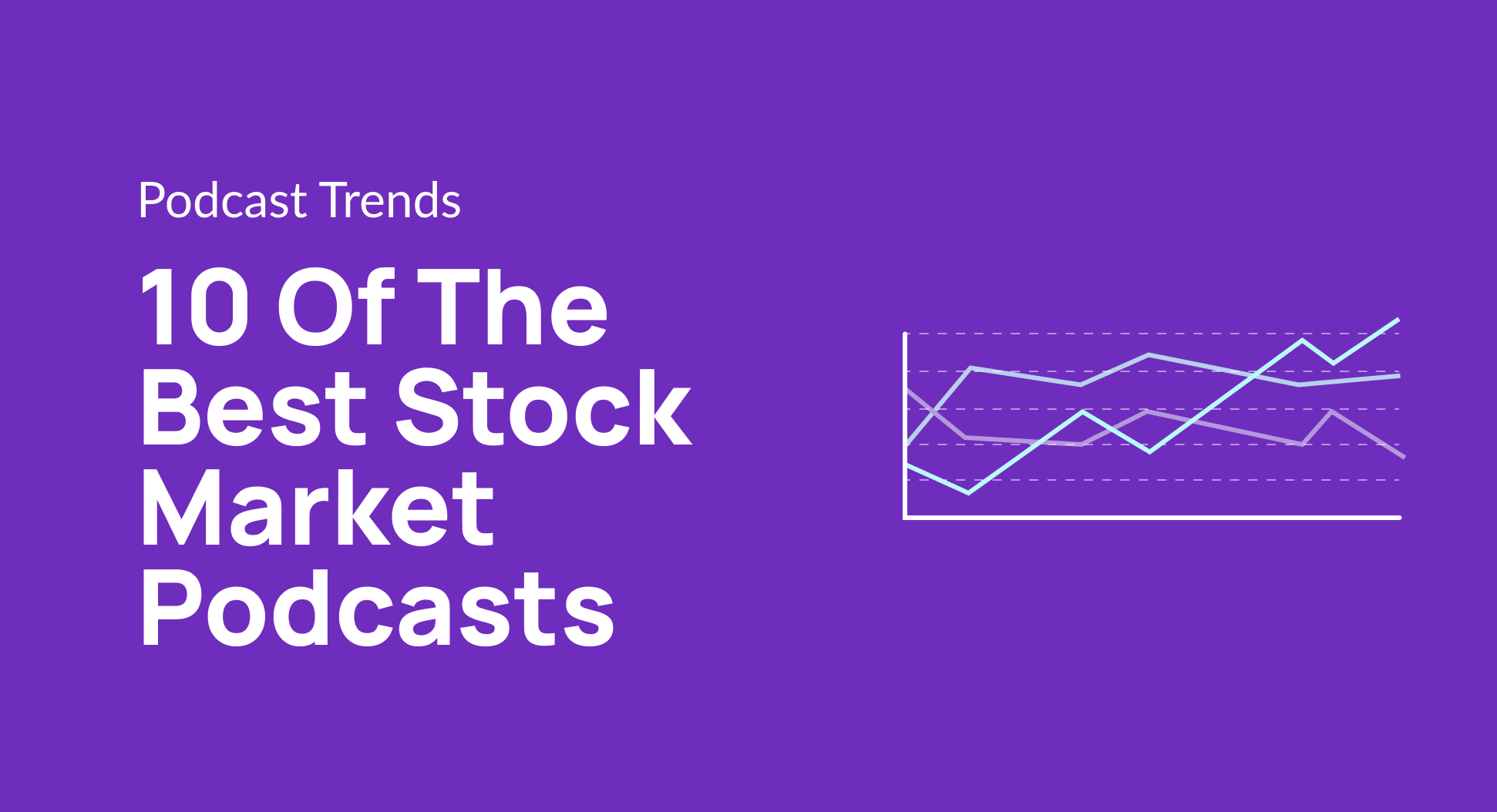 Podcast Trends

10 Of The Best Stock Market Podcasts